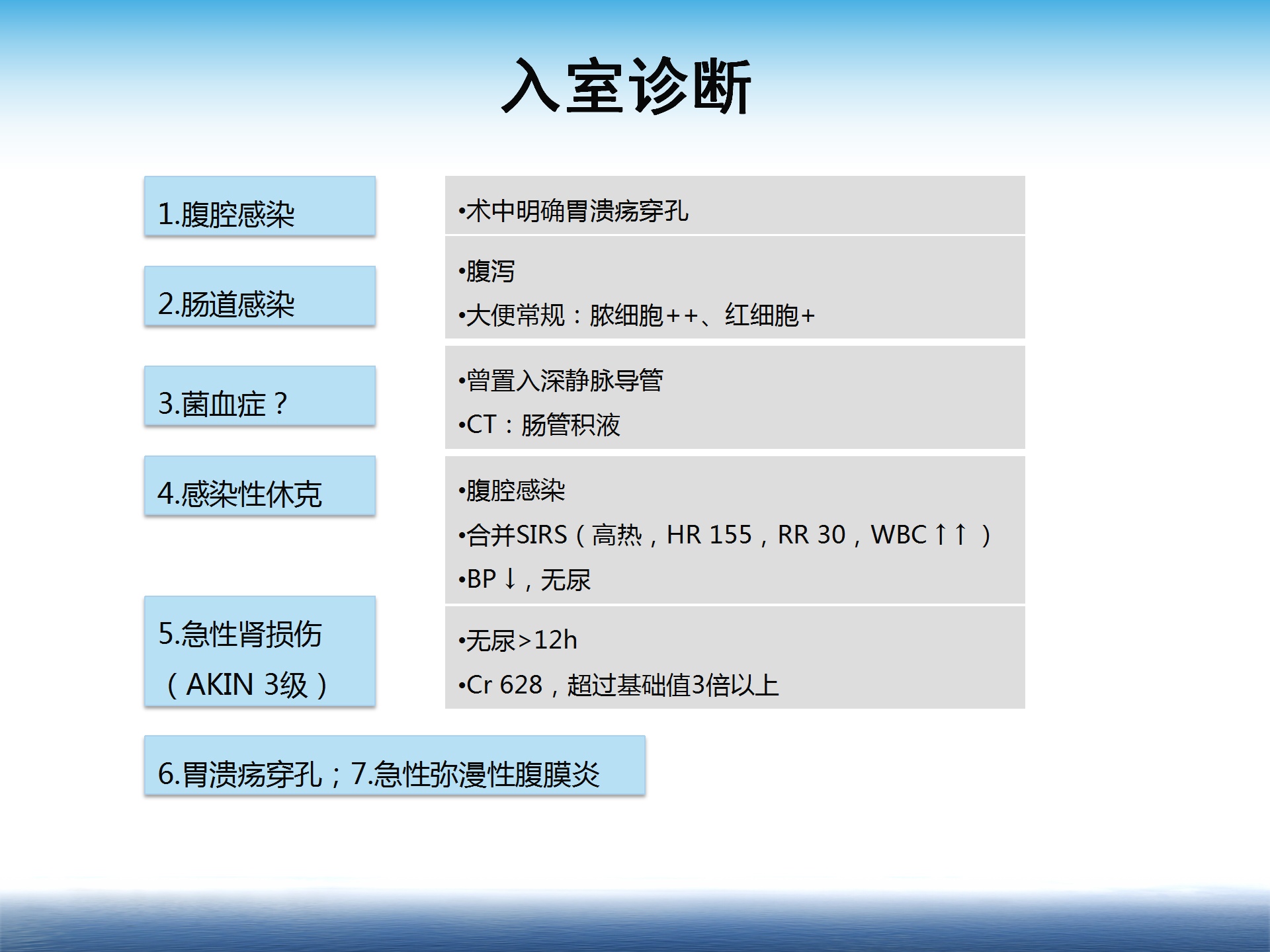 入室诊断

1.腹腔感染

•术中明确胃溃疡穿孔

2.肠道感染

•腹泻
•大便常规：脓细胞++、红细胞+

3.菌血症？

•曾置入深静脉导管
•CT：肠管积液

4.感染性休克

•腹腔感染
•合并SIRS（高热，HR 155，RR 30，WBC↑↑）
•BP↓，无尿

5.急性肾损伤（AKIN 3级）

•无尿>12h
•Cr 628，超过基础值3倍以上

6.胃溃疡穿孔；7.急性弥漫性腹膜炎